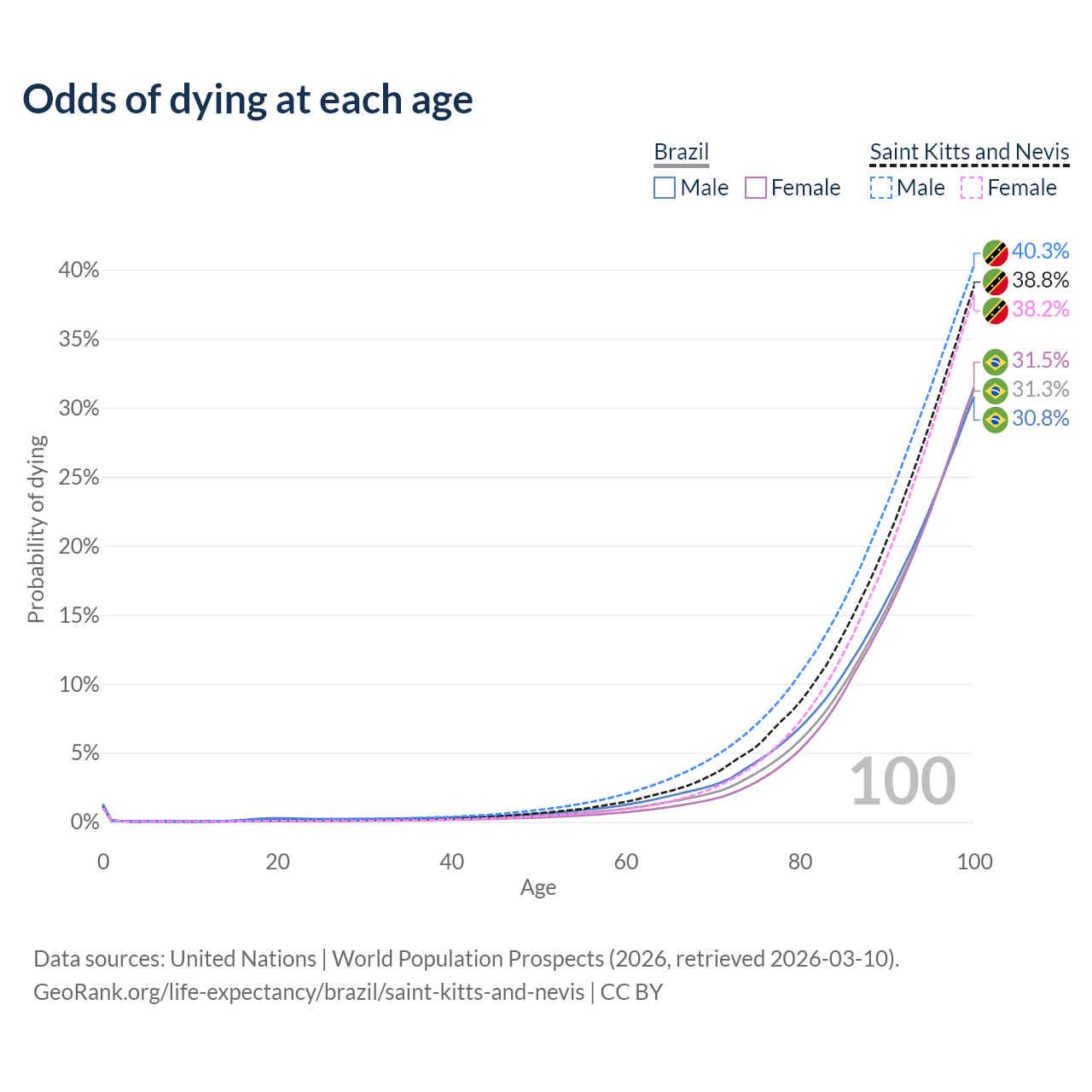 Odds of dying at each age

Brazil
Male
Female

Saint Kitts and Nevis
Male
Female

40.3%
38.8%
38.2%
31.5%
31.3%
30.8%

Probability of dying

40%
35%
30%
25%
20%
15%
10%
5%
0%

100

0
20
40
60
80
100
Age

Data sources: United Nations | World Population Prospects (2026, retrieved 2026-03-10).
GeoRank.org/life-expectancy/brazil/saint-kitts-and-nevis | CC BY